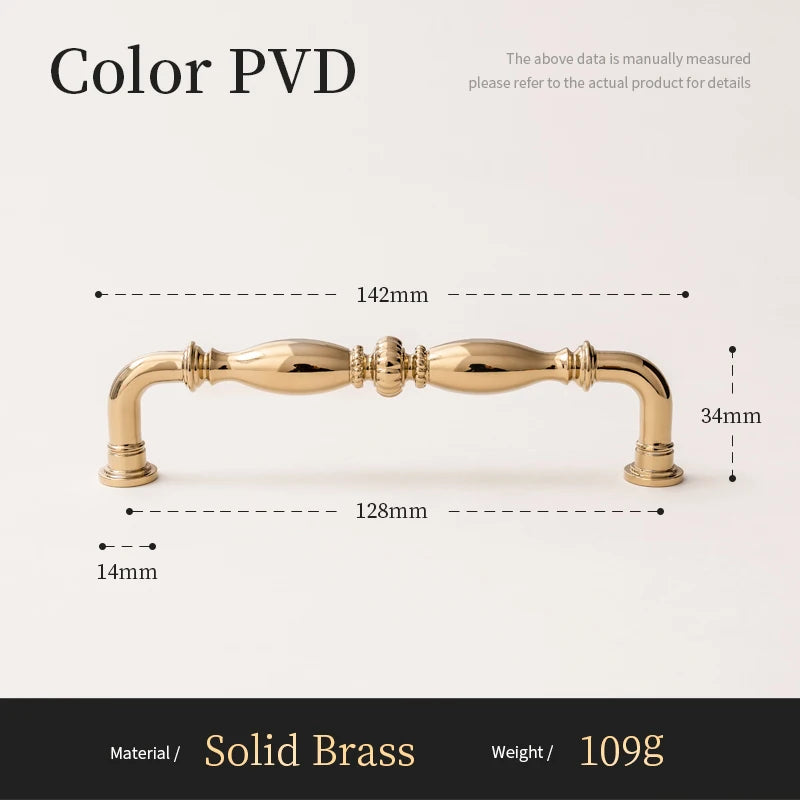 Color PVD

The above data is manually measured
please refer to the actual product for details

142mm

34mm

128mm

14mm

Material / Solid Brass Weight / 109g